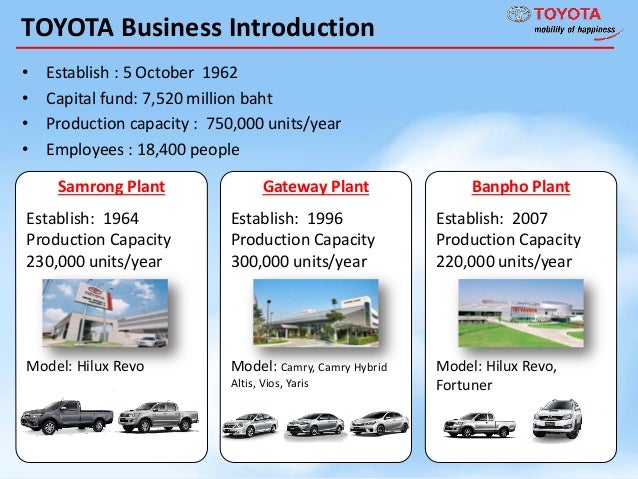 TOYOTA Business Introduction

TOYOTA
mobility of happiness

• Establish : 5 October 1962
• Capital fund: 7,520 million baht
• Production capacity : 750,000 units/year
• Employees : 18,400 people

Samrong Plant

Establish: 1964
Production Capacity
230,000 units/year

TOYOTA

Model: Hilux Revo

Gateway Plant

Establish: 1996
Production Capacity
300,000 units/year

Model: Camry, Camry Hybrid Altis, Vios, Yaris

Banpho Plant

Establish: 2007
Production Capacity
220,000 units/year

TOYOTA

Model: Hilux Revo, Fortuner